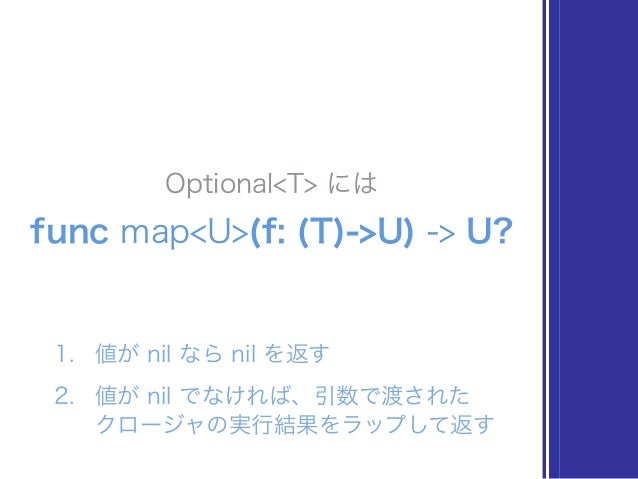 Optional<T> には

func map<U>(f: (T)->U) -> U?

1. 値が nil なら nil を返す

2. 値が nil でなければ、引数で渡されたクロージャの実行結果をラップして返す